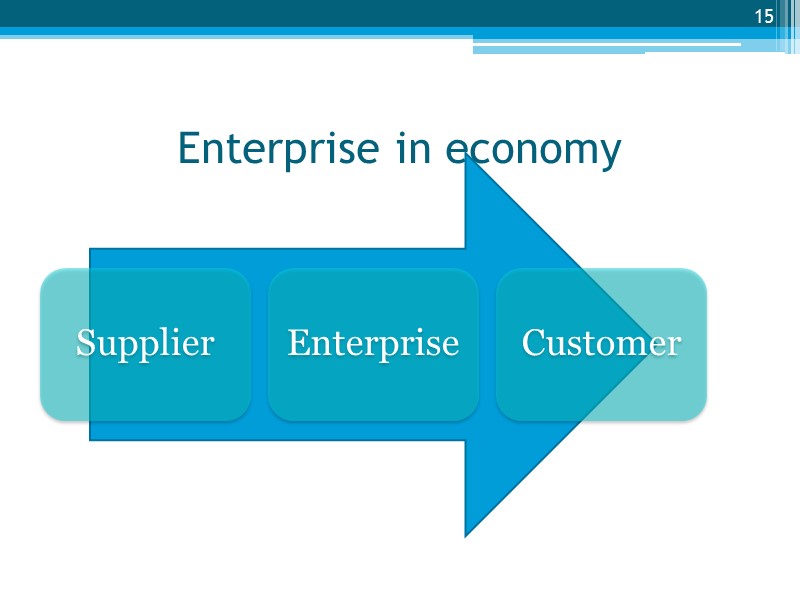 15

Enterprise in economy

Supplier

Enterprise

Customer